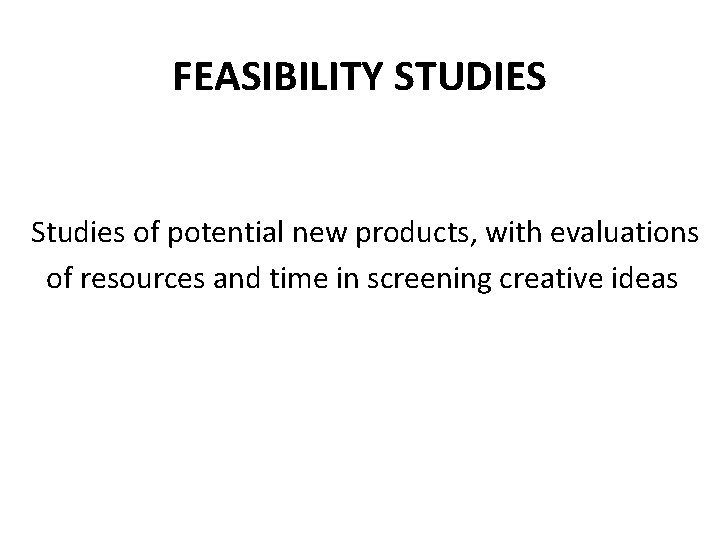 FEASIBILITY STUDIES

Studies of potential new products, with evaluations of resources and time in screening creative ideas